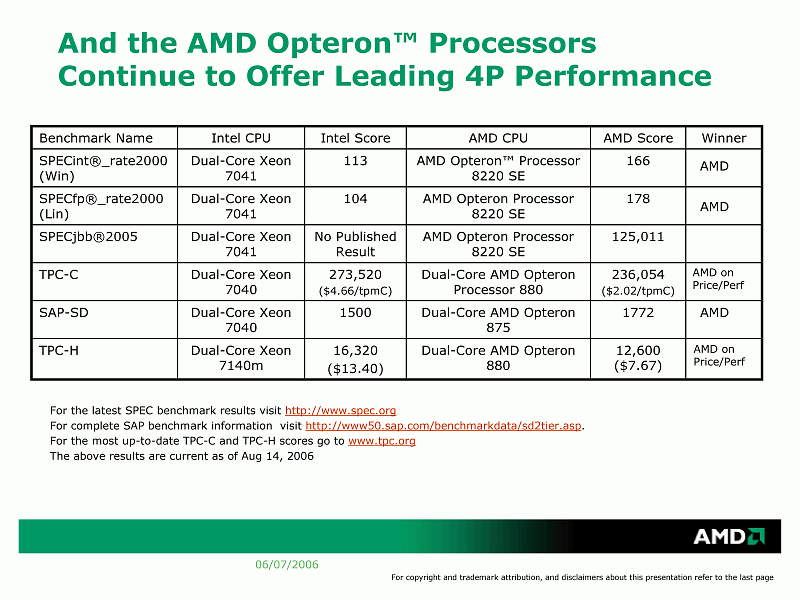 And the AMD Opteron™ Processors Continue to Offer Leading 4P Performance

| Benchmark Name | Intel CPU | Intel Score | AMD CPU | AMD Score | Winner |
|---|---|---|---|---|---|
| SPECint®_rate2000 (Win) | Dual-Core Xeon 7041 | 113 | AMD Opteron™ Processor 8220 SE | 166 | AMD |
| SPECfp®_rate2000 (Lin) | Dual-Core Xeon 7041 | 104 | AMD Opteron Processor 8220 SE | 178 | AMD |
| SPECjbb®2005 | Dual-Core Xeon 7041 | No Published Result | AMD Opteron Processor 8220 SE | 125,011 | |
| TPC-C | Dual-Core Xeon 7040 | 273,520 ($4.66/tpmC) | Dual-Core AMD Opteron Processor 880 | 236,054 ($2.02/tpmC) | AMD on Price/Perf |
| SAP-SD | Dual-Core Xeon 7040 | 1500 | Dual-Core AMD Opteron 875 | 1772 | AMD |
| TPC-H | Dual-Core Xeon 7140m | 16,320 ($13.40) | Dual-Core AMD Opteron 880 | 12,600 ($7.67) | AMD on Price/Perf |

For the latest SPEC benchmark results visit http://www.spec.org
For complete SAP benchmark information visit http://www50.sap.com/benchmarkdata/sd2tier.asp.
For the most up-to-date TPC-C and TPC-H scores go to www.tpc.org
The above results are current as of Aug 14, 2006

AMD

06/07/2006

For copyright and trademark attribution, and disclaimers about this presentation refer to the last page